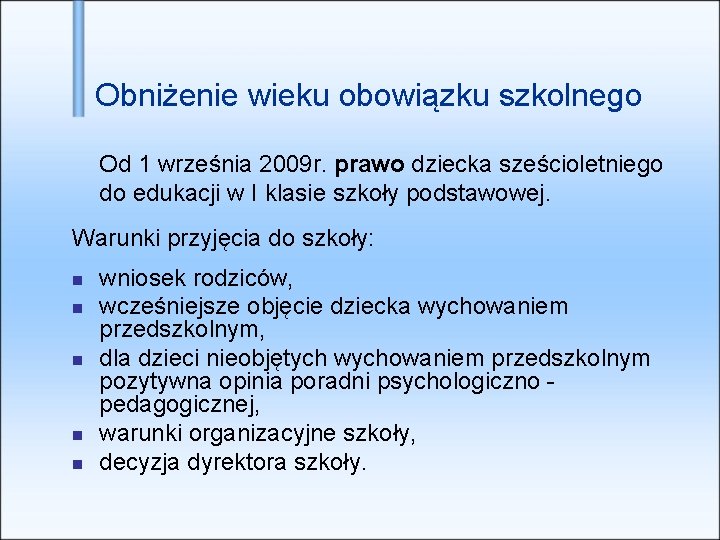 Obniżenie wieku obowiązku szkolnego

Od 1 września 2009r. prawo dziecka sześcioletniego do edukacji w I klasie szkoły podstawowej.

Warunki przyjęcia do szkoły:

- wniosek rodziców,
- wcześniejsze objęcie dziecka wychowaniem przedszkolnym,
- dla dzieci nieobjętych wychowaniem przedszkolnym pozytywna opinia poradni psychologiczno - pedagogicznej,
- warunki organizacyjne szkoły,
- decyzja dyrektora szkoły.